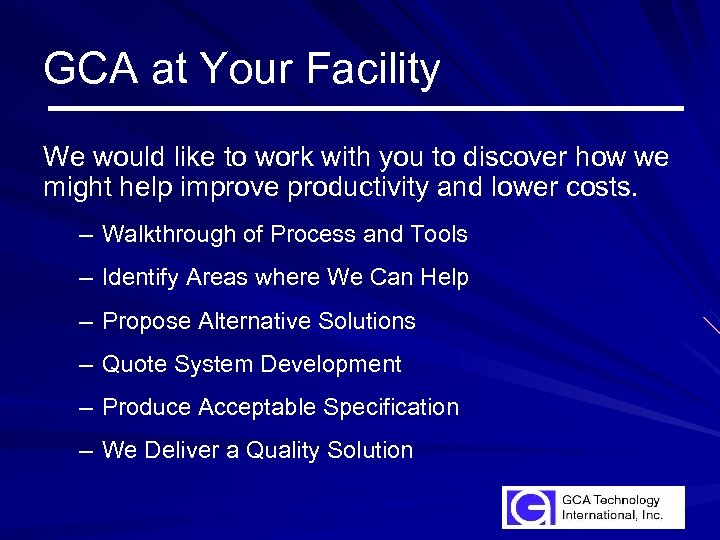 GCA at Your Facility

We would like to work with you to discover how we might help improve productivity and lower costs.

– Walkthrough of Process and Tools

– Identify Areas where We Can Help

– Propose Alternative Solutions

– Quote System Development

– Produce Acceptable Specification

– We Deliver a Quality Solution

GCA Technology International, Inc.